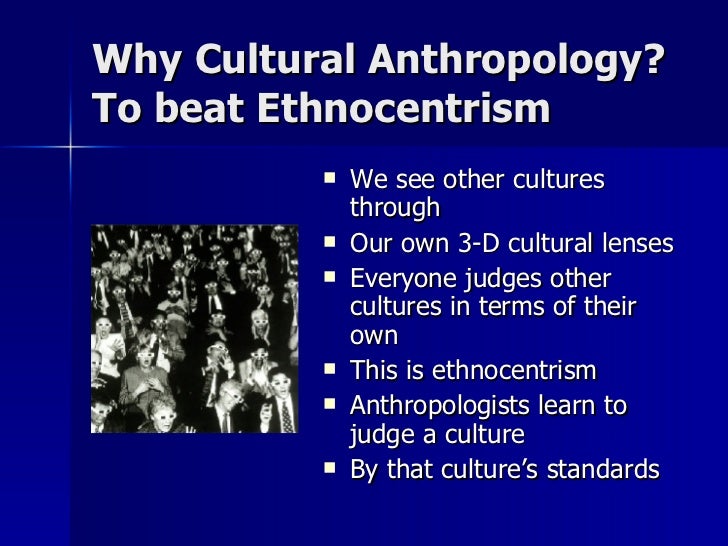 Why Cultural Anthropology?
To beat Ethnocentrism

- We see other cultures through
- Our own 3-D cultural lenses
- Everyone judges other cultures in terms of their own
- This is ethnocentrism
- Anthropologists learn to judge a culture
- By that culture's standards